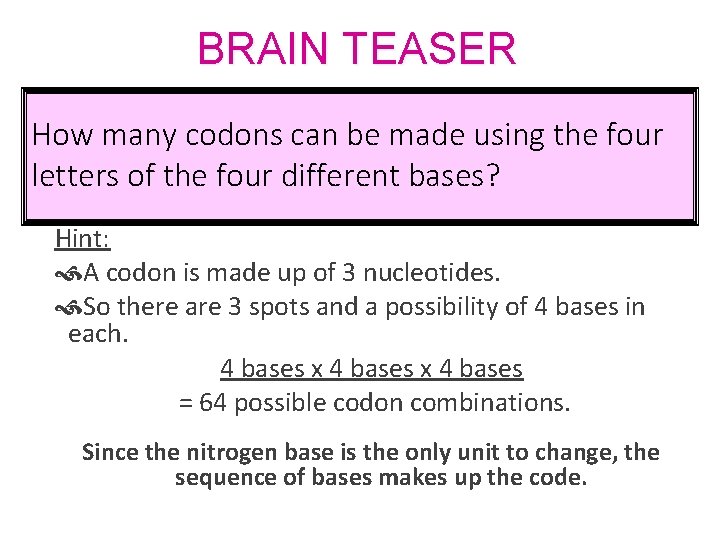 BRAIN TEASER

How many codons can be made using the four letters of the four different bases?

Hint:

A codon is made up of 3 nucleotides.

So there are 3 spots and a possibility of 4 bases in each.

4 bases x 4 bases x 4 bases

= 64 possible codon combinations.

Since the nitrogen base is the only unit to change, the sequence of bases makes up the code.